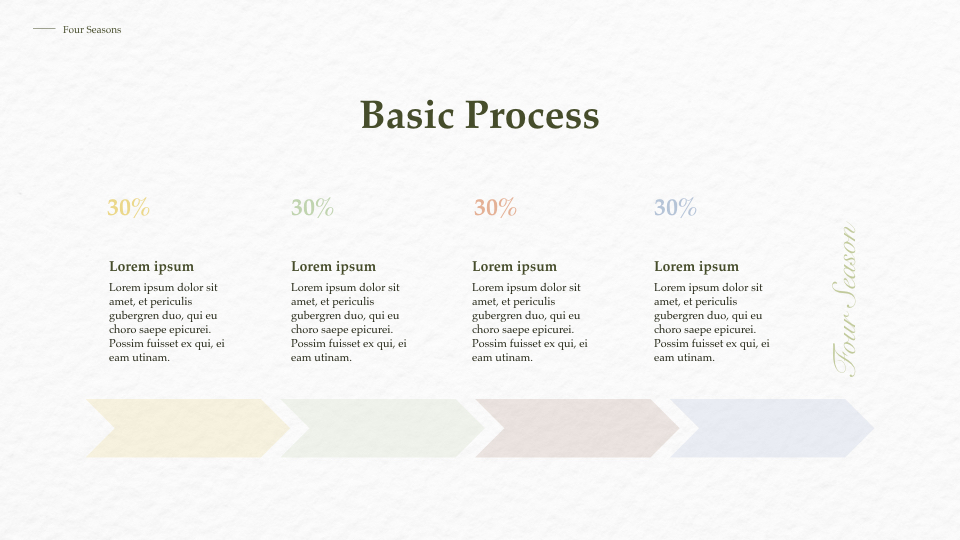 Four Seasons

Basic Process

30%

Lorem ipsum

Lorem ipsum dolor sit amet, et periculis gubergren duo, qui eu choro saepe epicurei. Possim fuisset ex qui, ei eam utinam.

30%

Lorem ipsum

Lorem ipsum dolor sit amet, et periculis gubergren duo, qui eu choro saepe epicurei. Possim fuisset ex qui, ei eam utinam.

30%

Lorem ipsum

Lorem ipsum dolor sit amet, et periculis gubergren duo, qui eu choro saepe epicurei. Possim fuisset ex qui, ei eam utinam.

30%

Lorem ipsum

Lorem ipsum dolor sit amet, et periculis gubergren duo, qui eu choro saepe epicurei. Possim fuisset ex qui, ei eam utinam.

Four Season